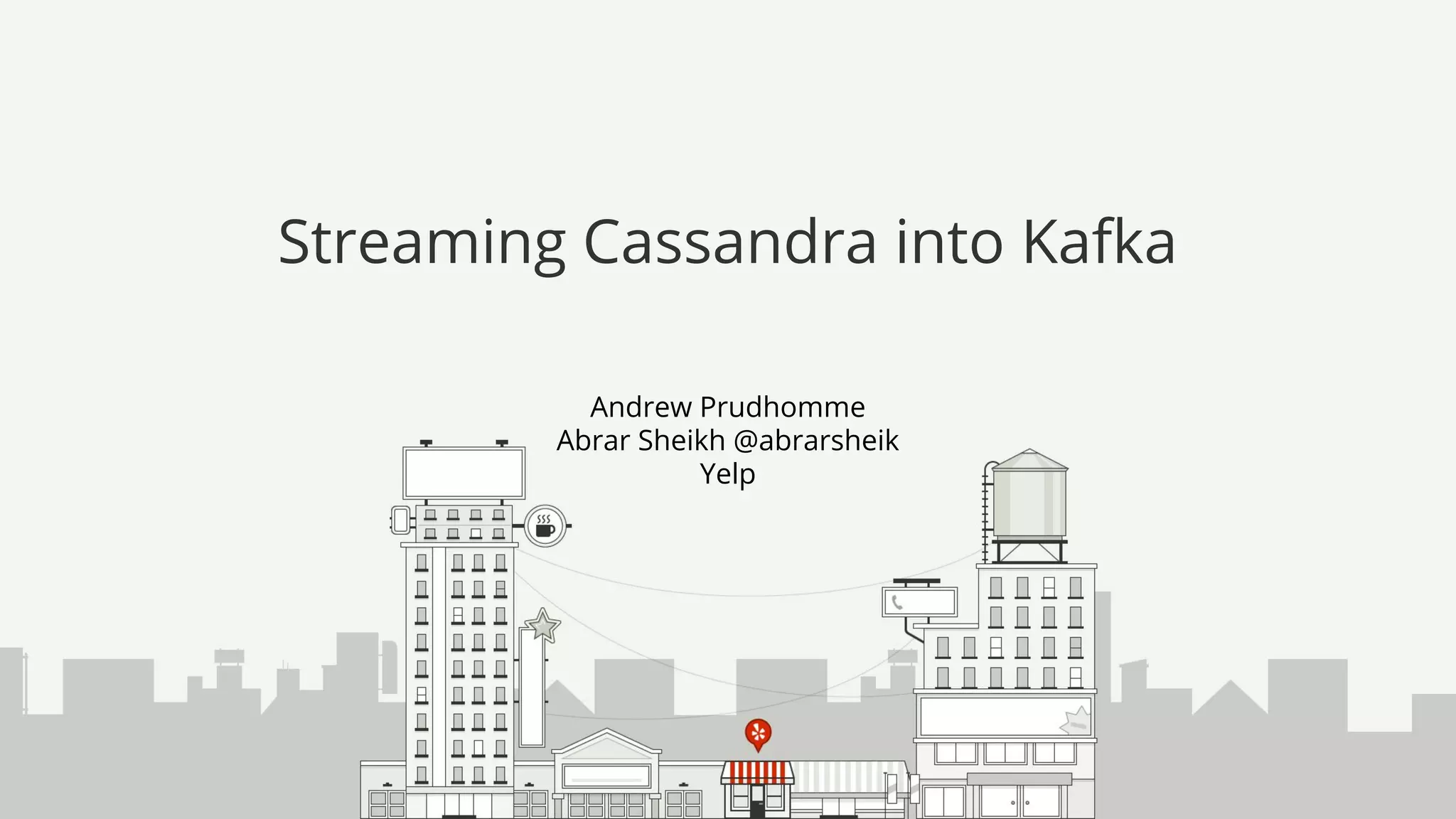 Streaming Cassandra into Kafka

Andrew Prudhomme
Abrar Sheikh @abrarsheik
Yelp